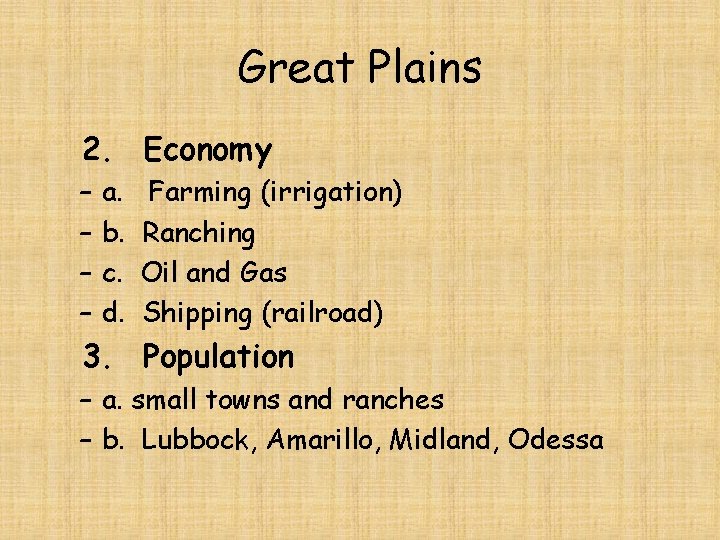 Great Plains

2. Economy
– a. Farming (irrigation)
– b. Ranching
– c. Oil and Gas
– d. Shipping (railroad)

3. Population
– a. small towns and ranches
– b. Lubbock, Amarillo, Midland, Odessa